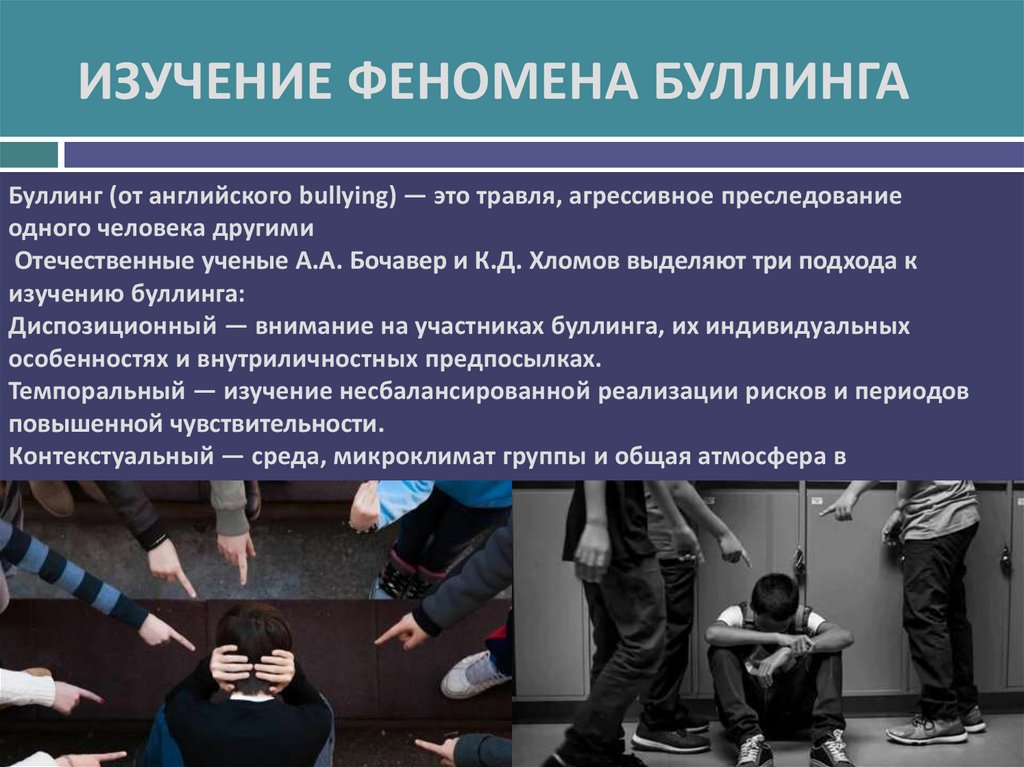 ИЗУЧЕНИЕ ФЕНОМЕНА БУЛЛИНГА

Буллинг (от английского bullying) — это травля, агрессивное преследование одного человека другими

Отечественные ученые А.А. Бочавер и К.Д. Хломов выделяют три подхода к изучению буллинга:

Диспозиционный — внимание на участниках буллинга, их индивидуальных особенностях и внутриличностных предпосылках.

Темпоральный — изучение несбалансированной реализации рисков и периодов повышенной чувствительности.

Контекстуальный — среда, микроклимат группы и общая атмосфера в